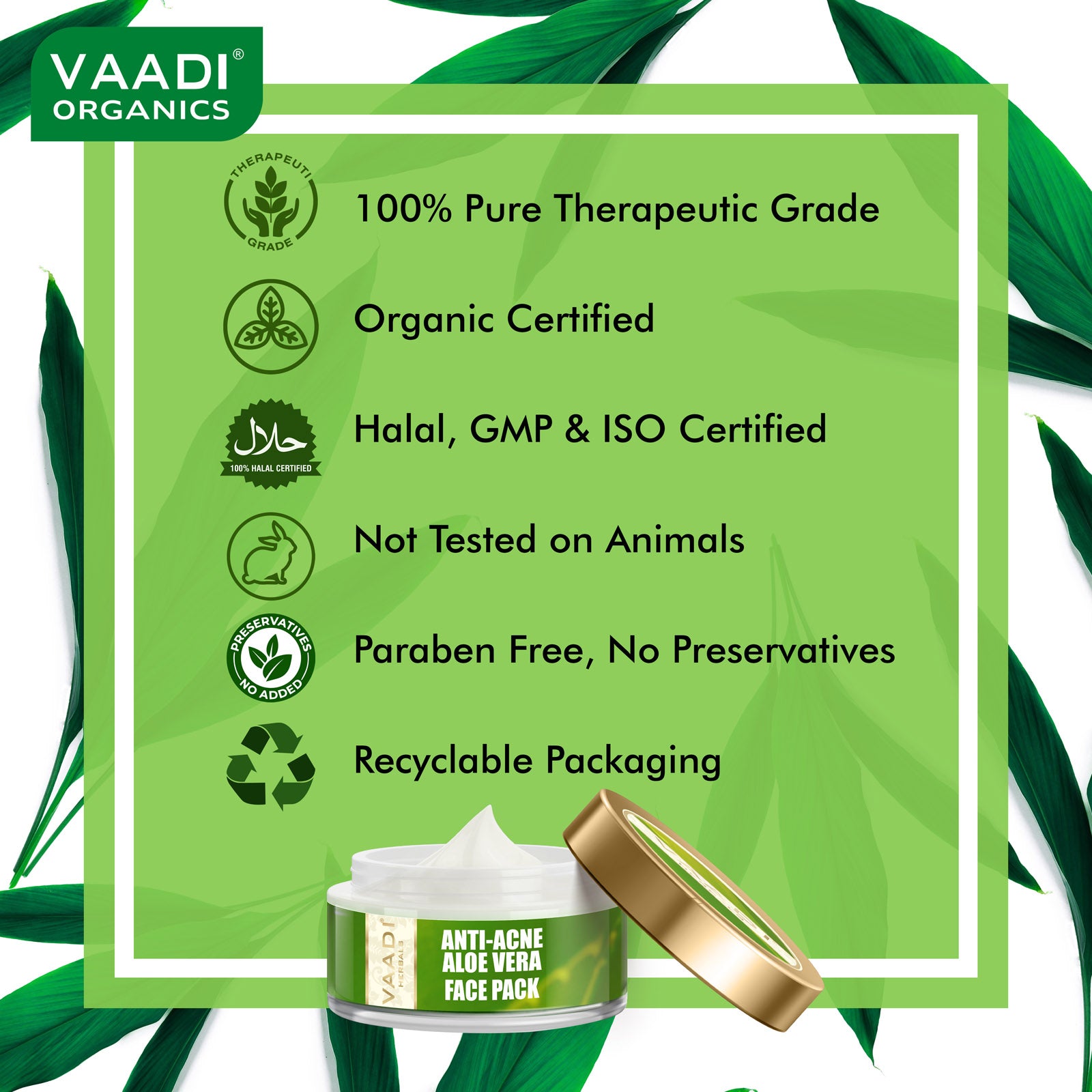 VAADI®
ORGANICS

THERAPEUTI
GRADE

100% Pure Therapeutic Grade

Organic Certified

حلال
100% HALAL CERTIFIED

Halal, GMP & ISO Certified

Not Tested on Animals

PRESERVATIVES
NO ADDED

Paraben Free, No Preservatives

Recyclable Packaging

VAADI®
HERBALS

ANTI-ACNE
ALOE VERA
FACE PACK